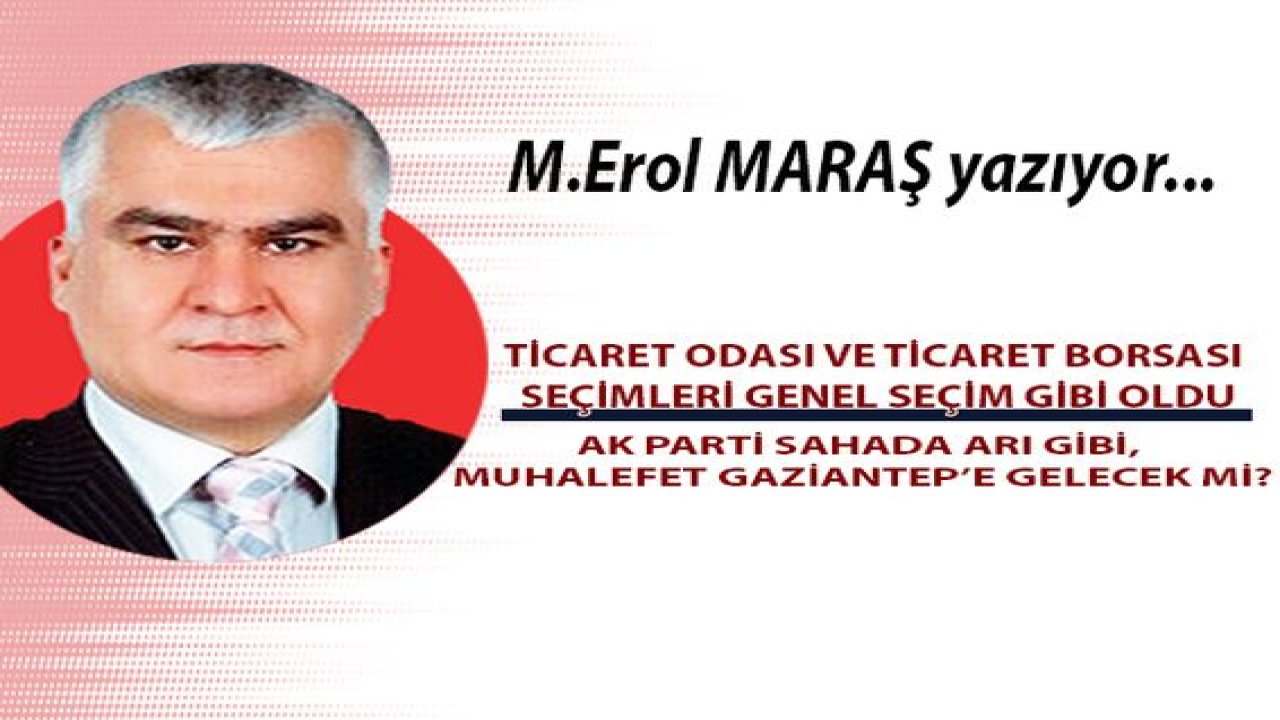 M.Erol MARAŞ yazıyor...

TİCARET ODASI VE TİCARET BORSASI SEÇİMLERİ GENEL SEÇİM GİBİ OLDU

AK PARTİ SAHADA ARI GİBİ, MUHALEFET GAZİANTEP'E GELECEK Mİ?